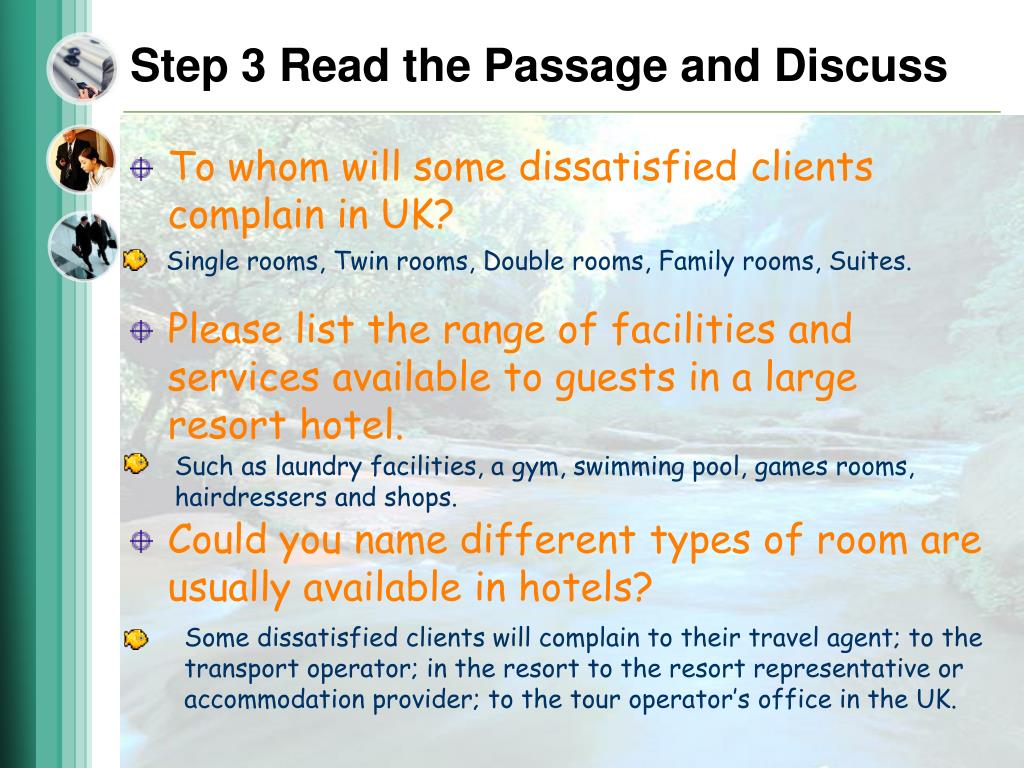 Step 3 Read the Passage and Discuss

To whom will some dissatisfied clients complain in UK?

Single rooms, Twin rooms, Double rooms, Family rooms, Suites.

Please list the range of facilities and services available to guests in a large resort hotel.

Such as laundry facilities, a gym, swimming pool, games rooms, hairdressers and shops.

Could you name different types of room are usually available in hotels?

Some dissatisfied clients will complain to their travel agent; to the transport operator; in the resort to the resort representative or accommodation provider; to the tour operator's office in the UK.